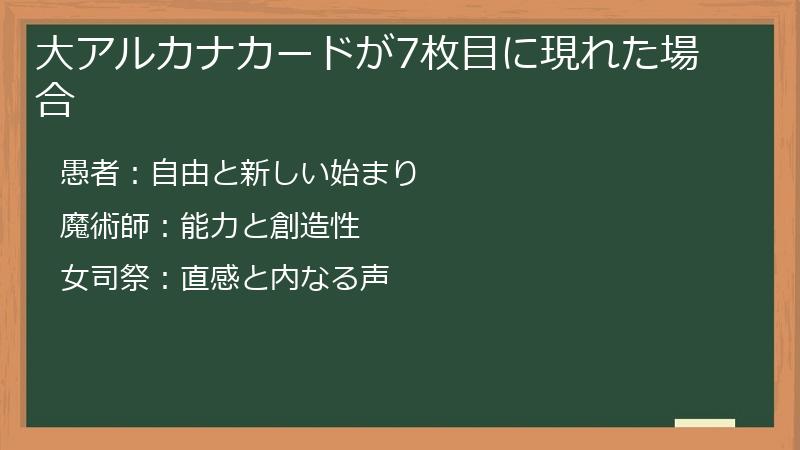 大アルカナカードが7枚目に現れた場合

愚者：自由と新しい始まり

魔術師：能力と創造性

女司祭：直感と内なる声